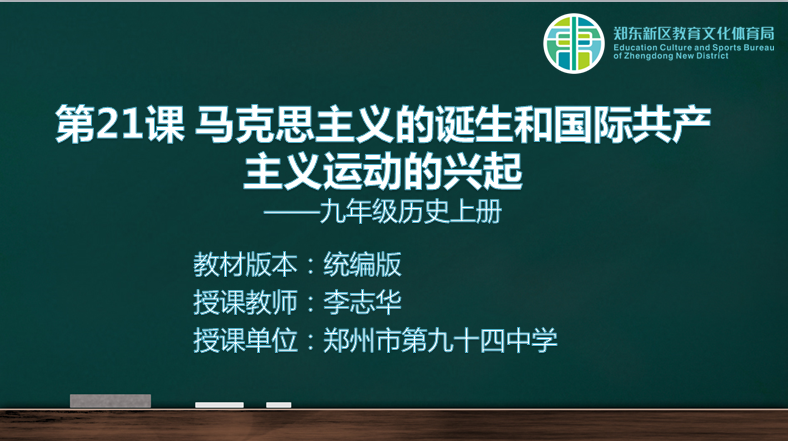 郑东新区教育文化体育局
Education Culture and Sports Bureau of Zhengdong New District

第21课 马克思主义的诞生和国际共产主义运动的兴起

——九年级历史上册

教材版本：统编版
授课教师：李志华
授课单位：郑州市第九十四中学